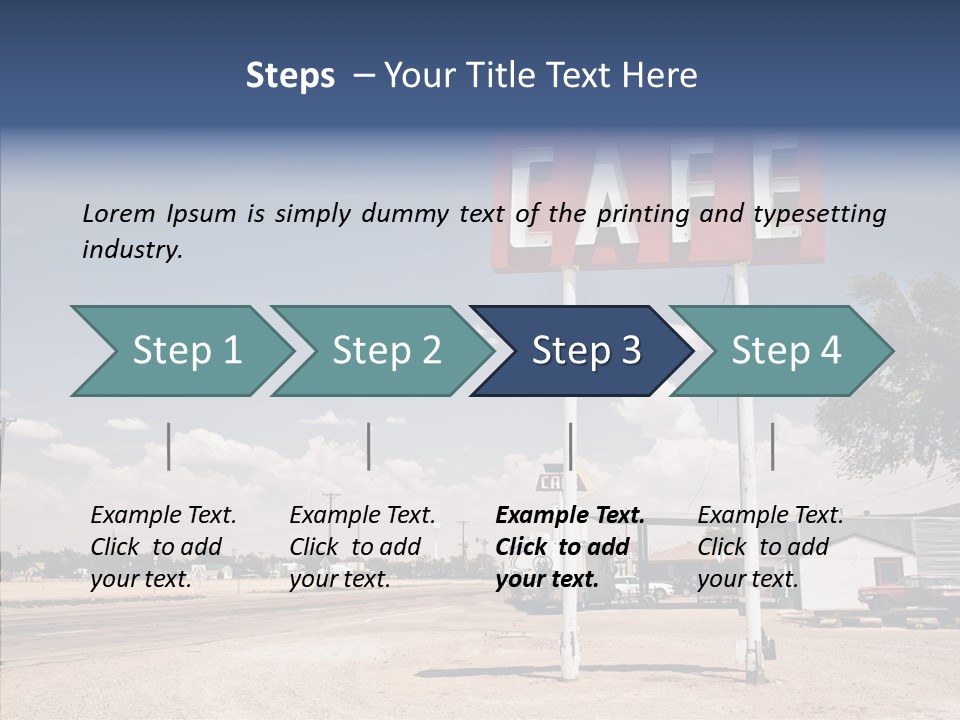 Steps – Your Title Text Here

CAFE

Lorem Ipsum is simply dummy text of the printing and typesetting industry.

Step 1

Step 2

Step 3

Step 4

Example Text. Click to add your text.

Example Text. Click to add your text.

Example Text. Click to add your text.

Example Text. Click to add your text.